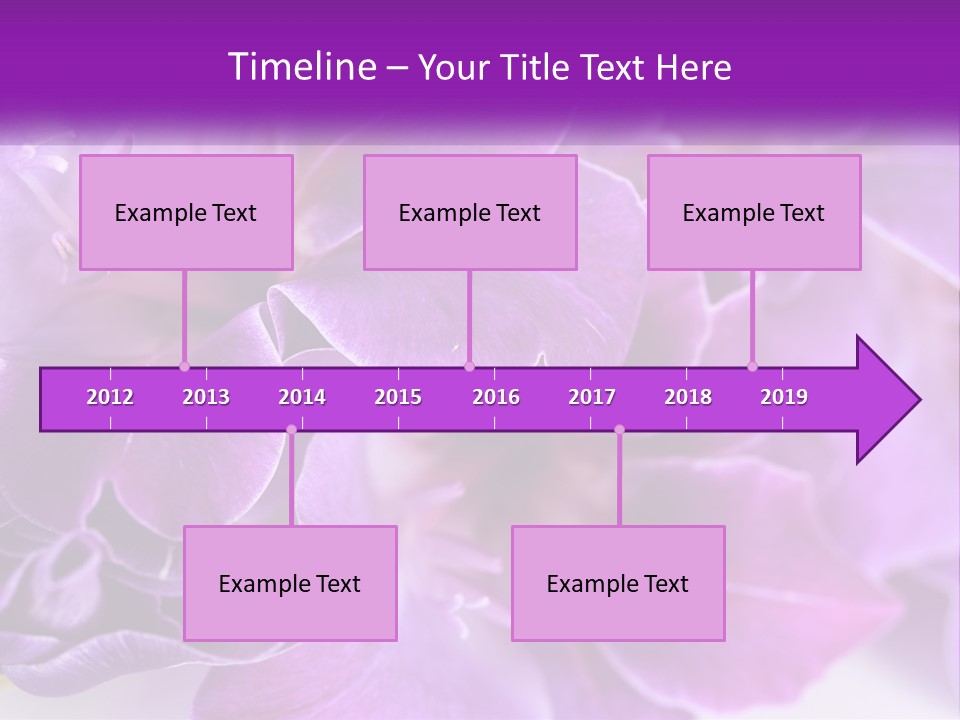 Timeline – Your Title Text Here

Example Text

Example Text

Example Text

2012 2013 2014 2015 2016 2017 2018 2019

Example Text

Example Text